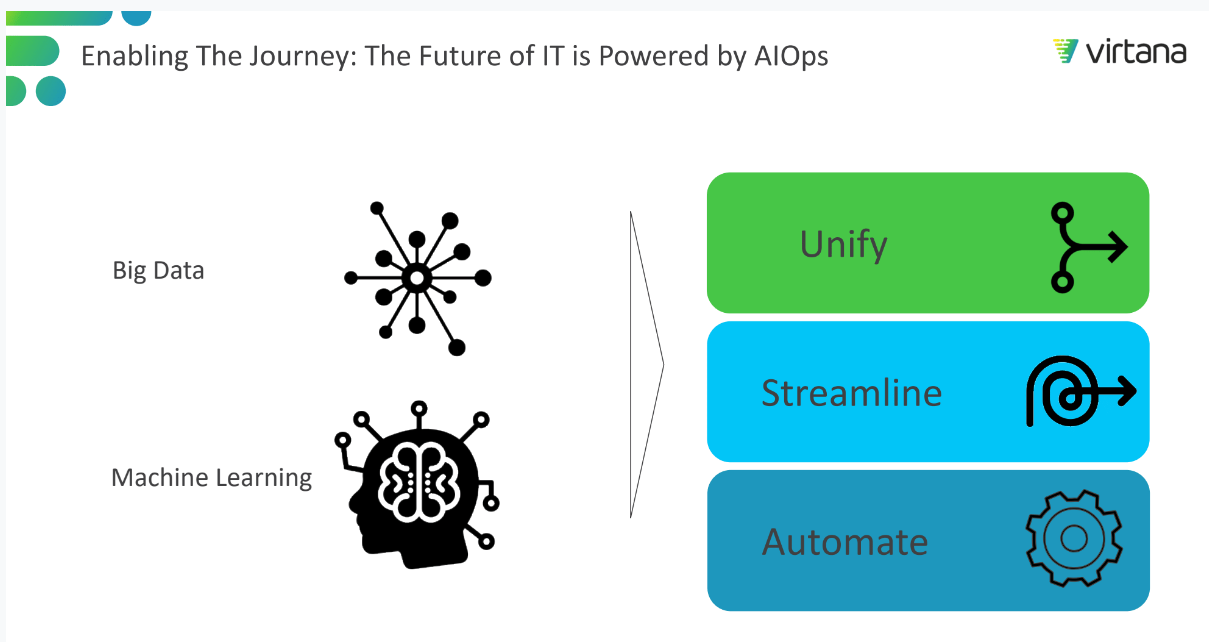 Enabling The Journey: The Future of IT is Powered by AIOps

virtana

Big Data

Machine Learning

Unify

Streamline

Automate